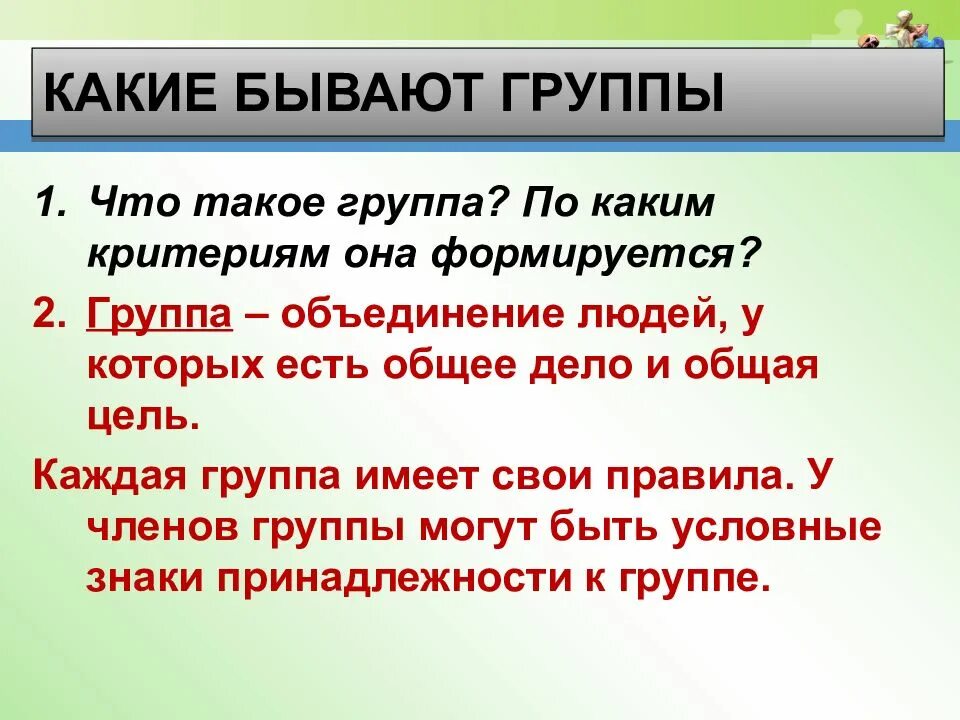 КАКИЕ БЫВАЮТ ГРУППЫ

1. Что такое группа? По каким критериям она формируется?

2. Группа – объединение людей, у которых есть общее дело и общая цель.

Каждая группа имеет свои правила. У членов группы могут быть условные знаки принадлежности к группе.